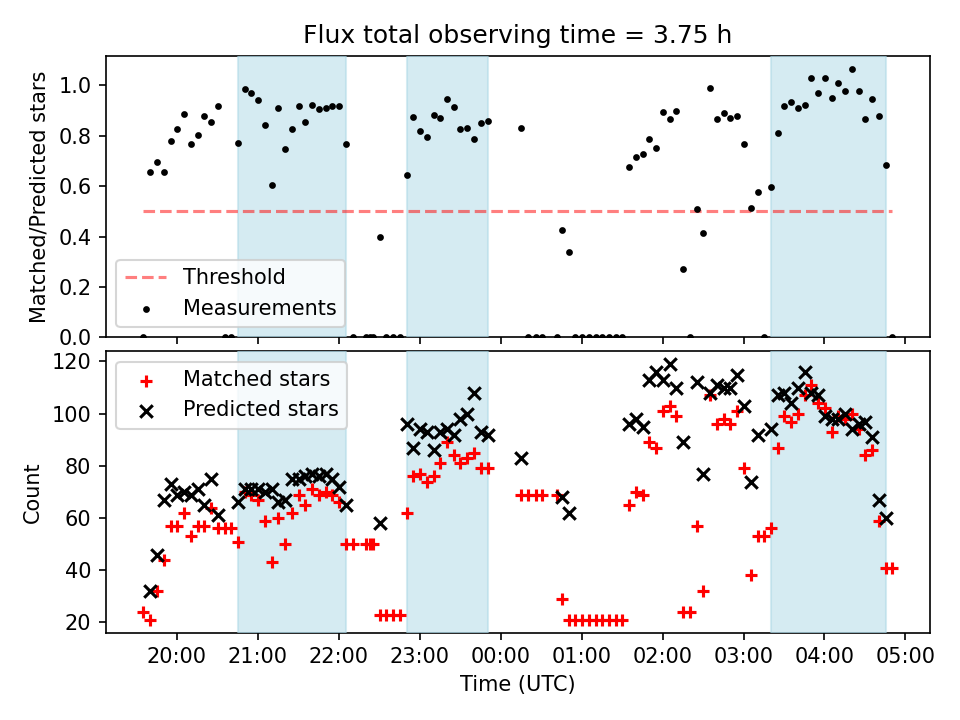 Flux total observing time = 3.75 h

Matched/Predicted stars

1.0
0.8
0.6
0.4
0.2
0.0

Threshold
Measurements

Count

120
100
80
60
40
20

Matched stars
Predicted stars

20:00 21:00 22:00 23:00 00:00 01:00 02:00 03:00 04:00 05:00

Time (UTC)